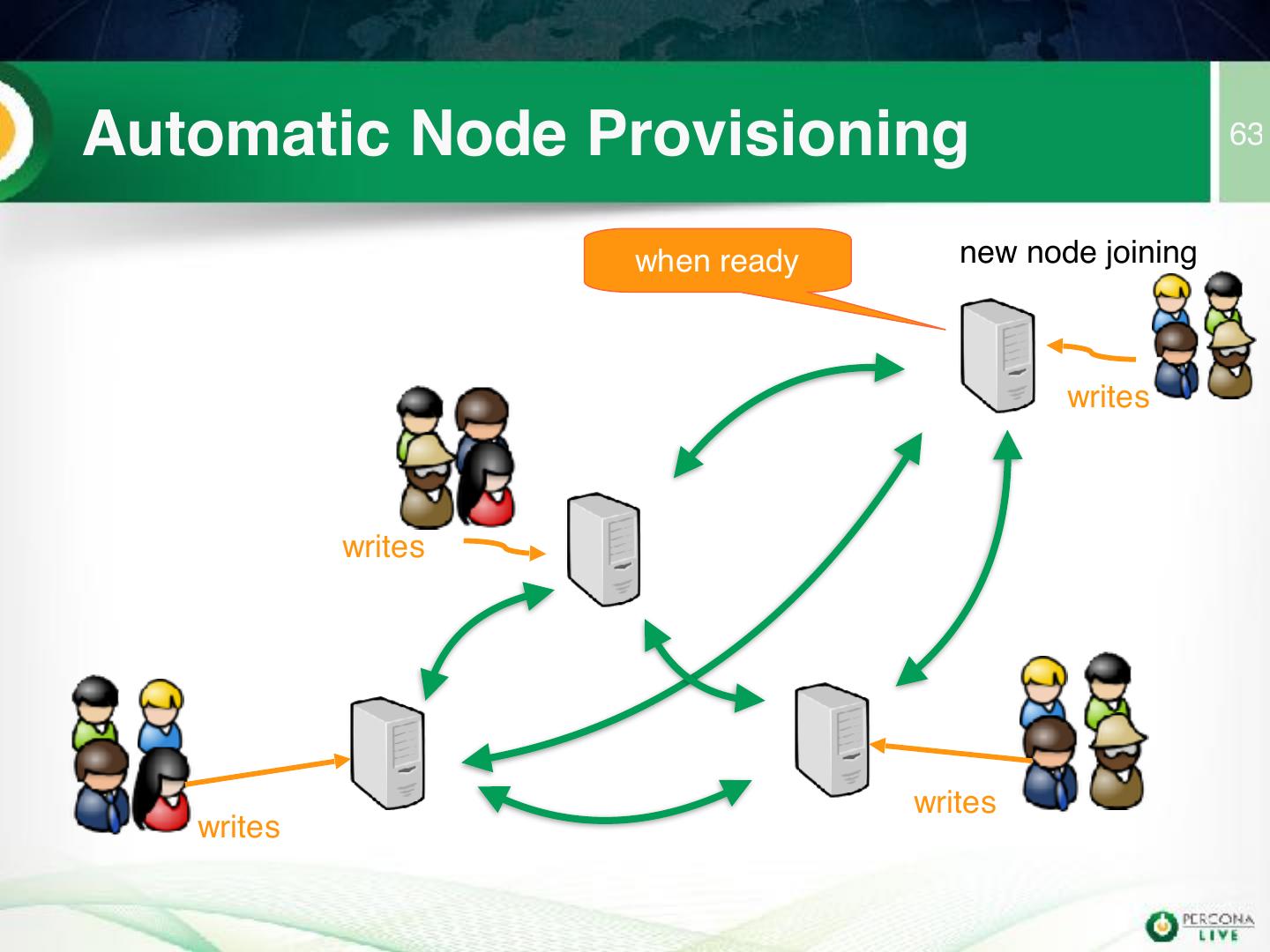 Automatic Node Provisioning

63

when ready

new node joining

writes

writes

writes

writes

PERCONA LIVE